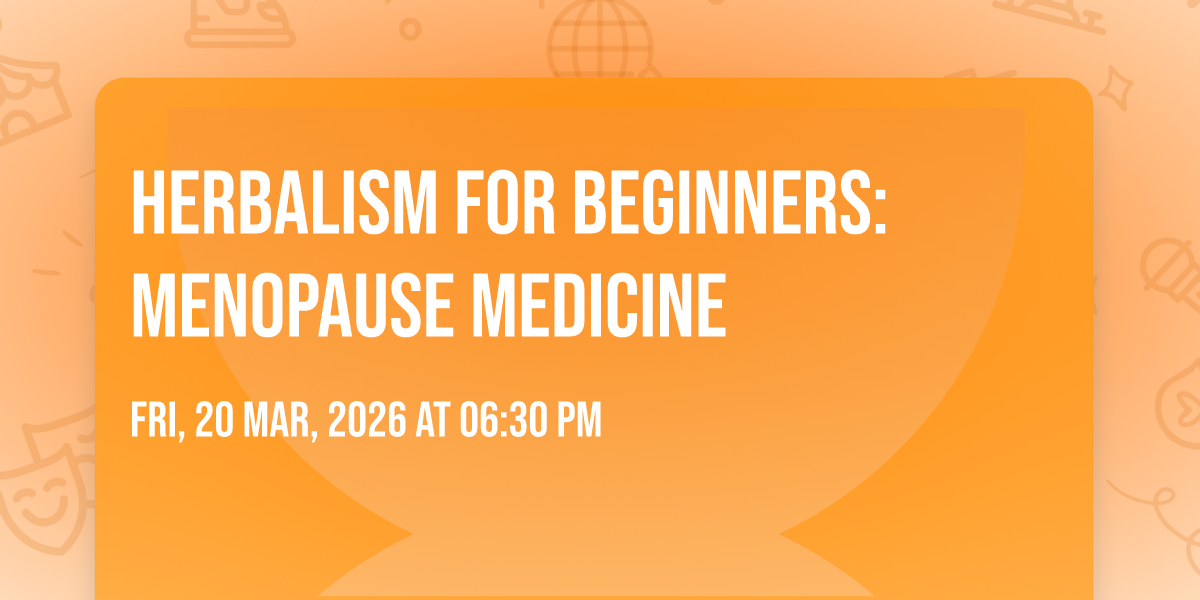 HERBALISM FOR BEGINNERS: MENOPAUSE MEDICINE

FRI, 20 MAR, 2026 AT 06:30 PM